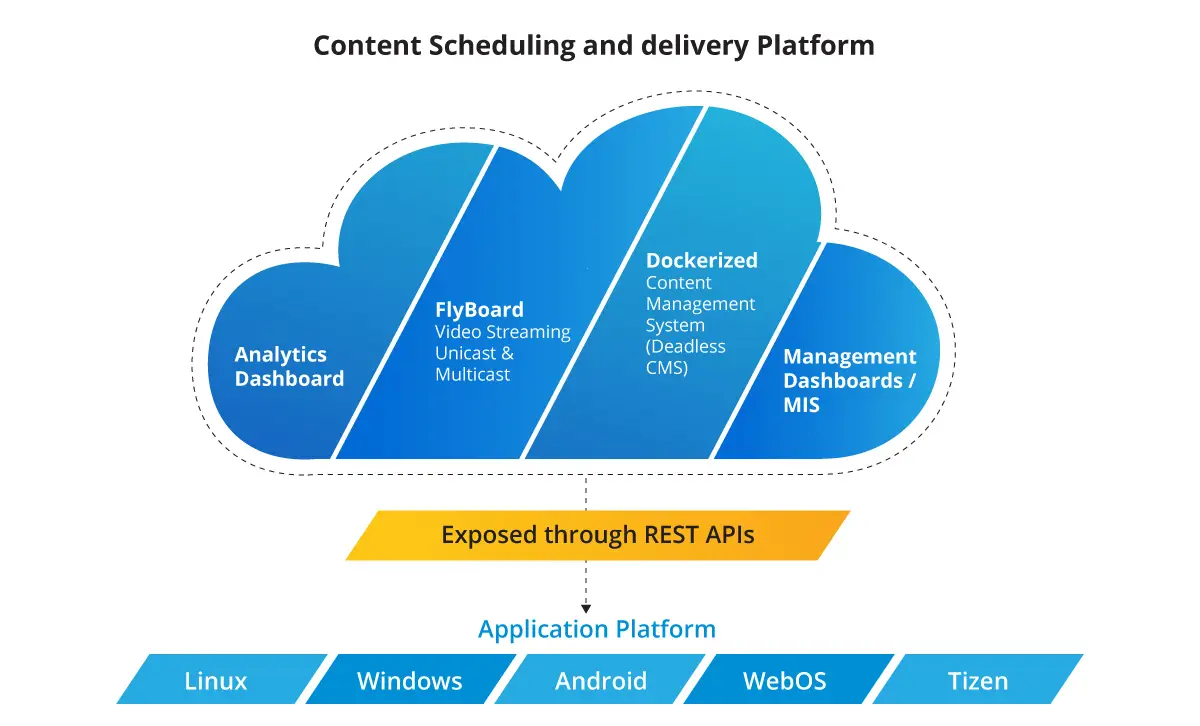 Content Scheduling and delivery Platform

Analytics Dashboard

FlyBoard
Video Streaming Unicast & Multicast

Dockerized
Content Management System (Deadless CMS)

Management Dashboards / MIS

Exposed through REST APIs

Application Platform

Linux

Windows

Android

WebOS

Tizen